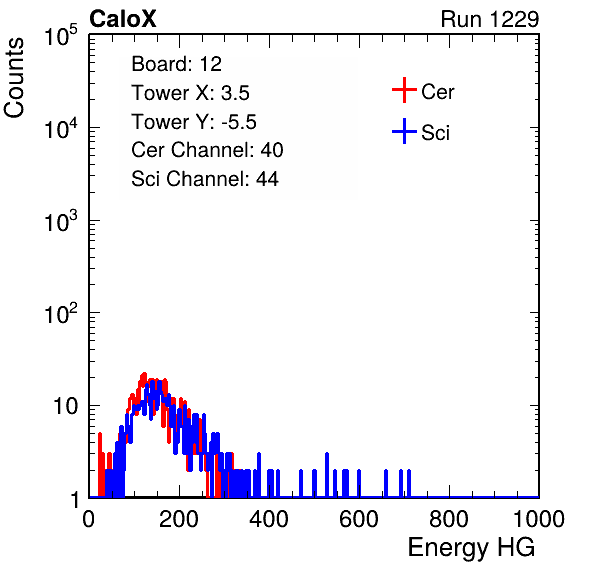 CaloX

Run 1229

Counts

$10^5$

$10^4$

$10^3$

$10^2$

10

1

Board: 12
Tower X: 3.5
Tower Y: -5.5
Cer Channel: 40
Sci Channel: 44

Cer

Sci

0

200

400

600

800

1000

Energy HG